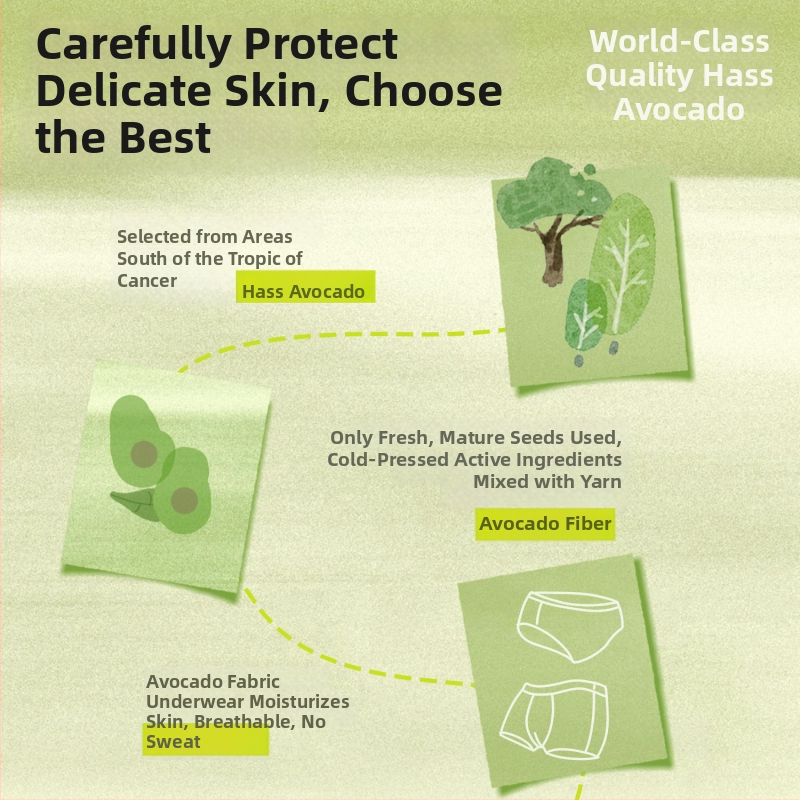 Carefully Protect Delicate Skin, Choose the Best

World-Class Quality Hass Avocado

Selected from Areas South of the Tropic of Cancer

Hass Avocado

Only Fresh, Mature Seeds Used, Cold-Pressed Active Ingredients Mixed with Yarn

Avocado Fiber

Avocado Fabric Underwear Moisturizes Skin, Breathable, No Sweat